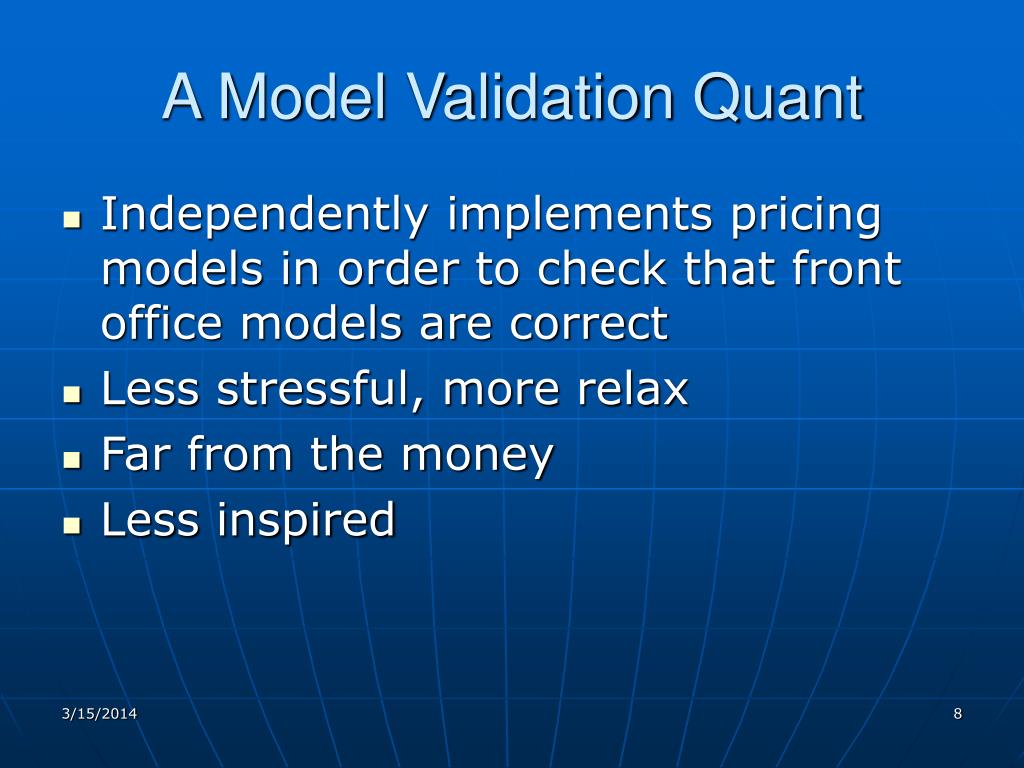 A Model Validation Quant

- Independently implements pricing models in order to check that front office models are correct
- Less stressful, more relax
- Far from the money
- Less inspired

3/15/2014

8